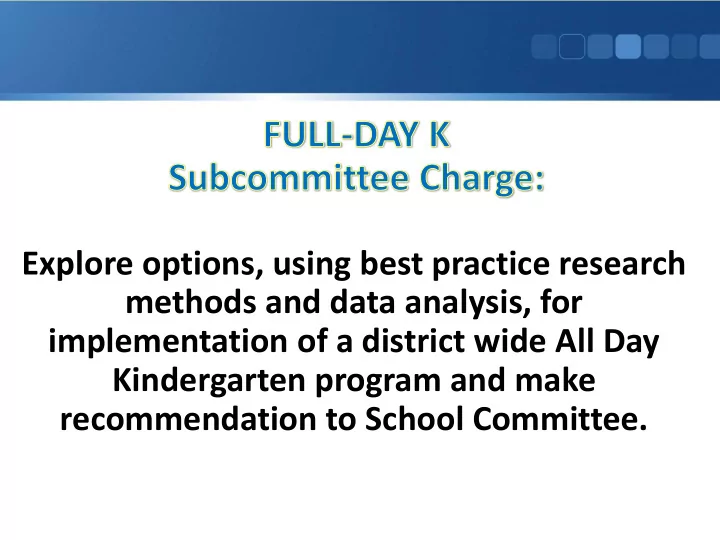 FULL-DAY K
Subcommittee Charge:

Explore options, using best practice research methods and data analysis, for implementation of a district wide All Day Kindergarten program and make recommendation to School Committee.